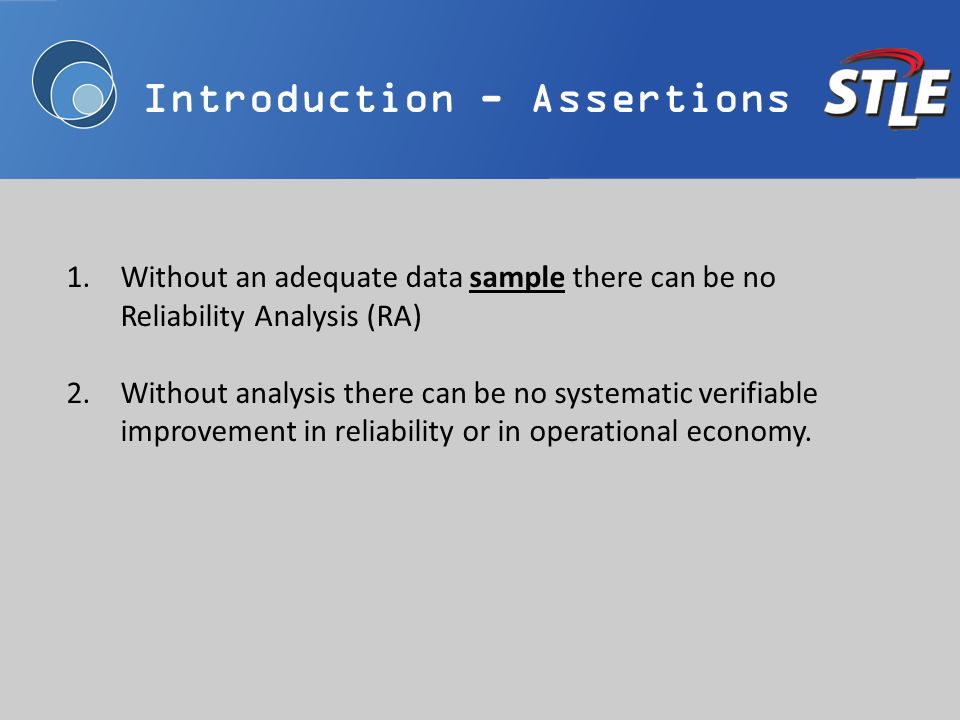 Introduction - Assertions

STLE

1. Without an adequate data sample there can be no Reliability Analysis (RA)

2. Without analysis there can be no systematic verifiable improvement in reliability or in operational economy.